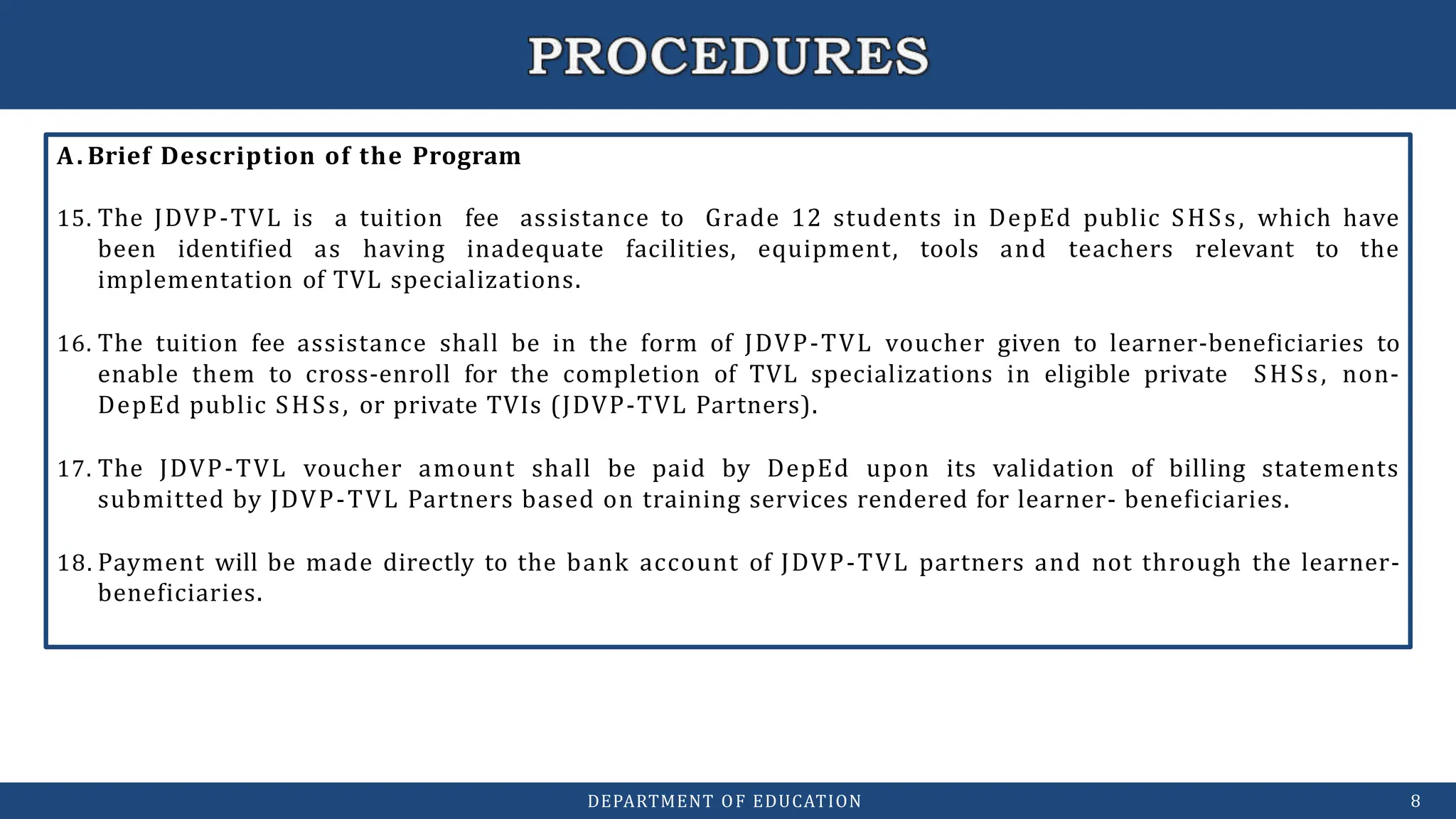 PROCEDURES

A. Brief Description of the Program

15. The JDVP-TVL is a tuition fee assistance to Grade 12 students in DepEd public SHSs, which have been identified as having inadequate facilities, equipment, tools and teachers relevant to the implementation of TVL specializations.

16. The tuition fee assistance shall be in the form of JDVP-TVL voucher given to learner-beneficiaries to enable them to cross-enroll for the completion of TVL specializations in eligible private SHSs, non-DepEd public SHSs, or private TVIs (JDVP-TVL Partners).

17. The JDVP-TVL voucher amount shall be paid by DepEd upon its validation of billing statements submitted by JDVP-TVL Partners based on training services rendered for learner- beneficiaries.

18. Payment will be made directly to the bank account of JDVP-TVL partners and not through the learner-beneficiaries.

DEPARTMENT OF EDUCATION

8